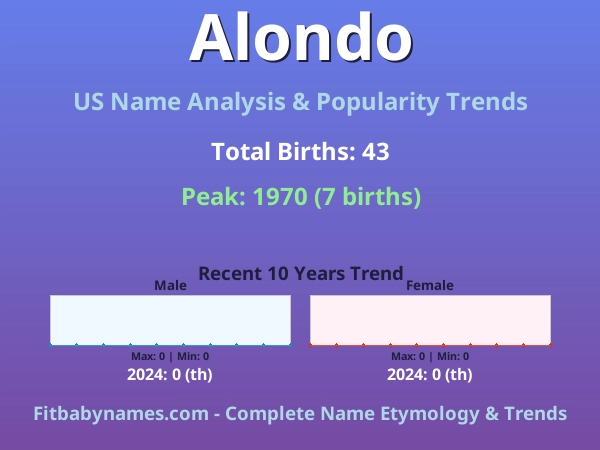 Alondo

US Name Analysis & Popularity Trends

Total Births: 43

Peak: 1970 (7 births)

Recent 10 Years Trend

Male

Max: 0 | Min: 0

2024: 0 (th)

Female

Max: 0 | Min: 0

2024: 0 (th)

Fitbabynames.com - Complete Name Etymology & Trends